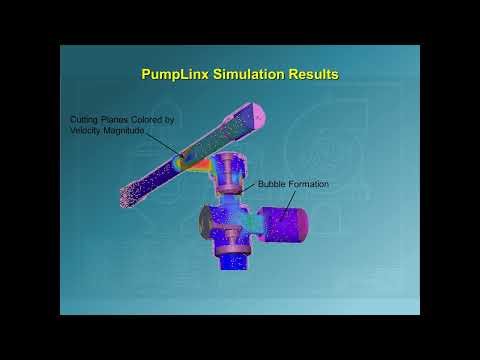 PumpLinx Simulation Results

Cutting Planes Colored by Velocity Magnitude

Bubble Formation